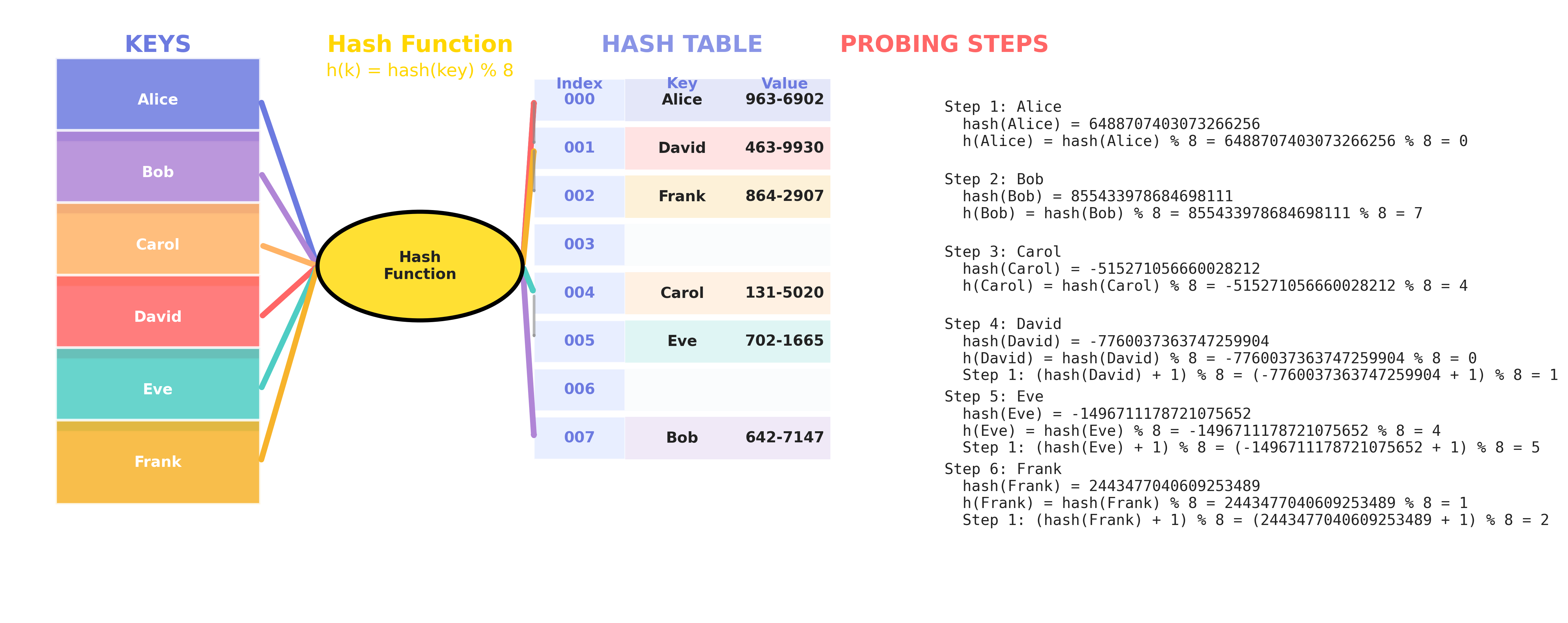 KEYS

Alice

Bob

Carol

David

Eve

Frank

Hash Function

h(k) = hash(key) % 8

Hash Function

HASH TABLE

| Index | Key | Value |
|---|---|---|
| 000 | Alice | 963-6902 |
| 001 | David | 463-9930 |
| 002 | Frank | 864-2907 |
| 003 | | |
| 004 | Carol | 131-5020 |
| 005 | Eve | 702-1665 |
| 006 | | |
| 007 | Bob | 642-7147 |

PROBING STEPS

Step 1: Alice
hash(Alice) = 6488707403073266256
h(Alice) = hash(Alice) % 8 = 6488707403073266256 % 8 = 0

Step 2: Bob
hash(Bob) = 855433978684698111
h(Bob) = hash(Bob) % 8 = 855433978684698111 % 8 = 7

Step 3: Carol
hash(Carol) = -515271056660028212
h(Carol) = hash(Carol) % 8 = -515271056660028212 % 8 = 4

Step 4: David
hash(David) = -7760037363747259904
h(David) = hash(David) % 8 = -7760037363747259904 % 8 = 0
Step 1: (hash(David) + 1) % 8 = (-7760037363747259904 + 1) % 8 = 1

Step 5: Eve
hash(Eve) = -1496711178721075652
h(Eve) = hash(Eve) % 8 = -1496711178721075652 % 8 = 4
Step 1: (hash(Eve) + 1) % 8 = (-1496711178721075652 + 1) % 8 = 5

Step 6: Frank
hash(Frank) = 2443477040609253489
h(Frank) = hash(Frank) % 8 = 2443477040609253489 % 8 = 1
Step 1: (hash(Frank) + 1) % 8 = (2443477040609253489 + 1) % 8 = 2